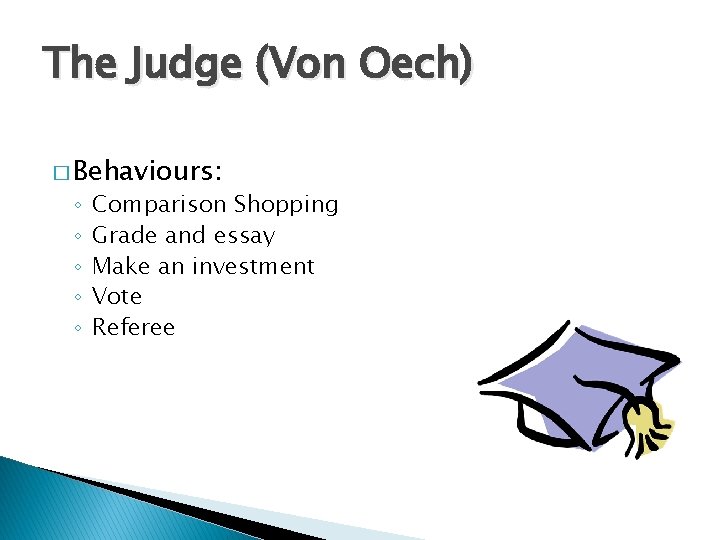 The Judge (Von Oech)

□ Behaviours:
◦ Comparison Shopping
◦ Grade and essay
◦ Make an investment
◦ Vote
◦ Referee